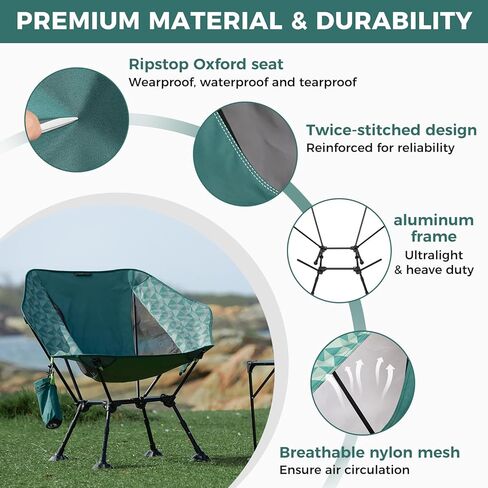 PREMIUM MATERIAL & DURABILITY

Ripstop Oxford seat
Wearproof, waterproof and tearproof

Twice-stitched design
Reinforced for reliability

aluminum frame
Ultralight & heave duty

Breathable nylon mesh
Ensure air circulation